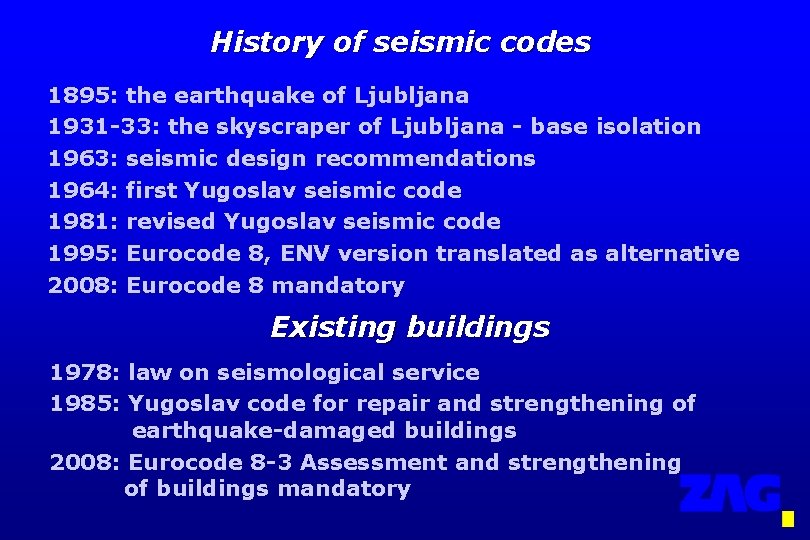 History of seismic codes

1895: the earthquake of Ljubljana
1931-33: the skyscraper of Ljubljana - base isolation
1963: seismic design recommendations
1964: first Yugoslav seismic code
1981: revised Yugoslav seismic code
1995: Eurocode 8, ENV version translated as alternative
2008: Eurocode 8 mandatory

Existing buildings

1978: law on seismological service
1985: Yugoslav code for repair and strengthening of earthquake-damaged buildings
2008: Eurocode 8-3 Assessment and strengthening of buildings mandatory

ZAG